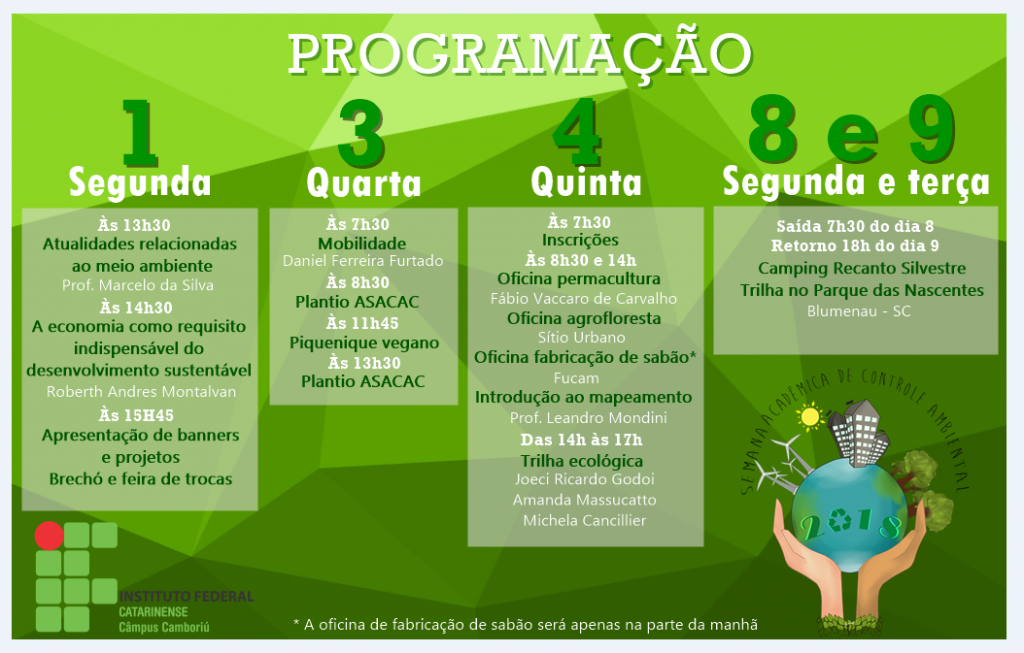 PROGRAMAÇÃO

1
Segunda

Às 13h30
Atualidades relacionadas ao meio ambiente
Prof. Marcelo da Silva
Às 14h30
A economia como requisito indispensável do desenvolvimento sustentável
Roberth Andres Montalvan
Às 15H45
Apresentação de banners e projetos
Brechó e feira de trocas

3
Quarta

Às 7h30
Mobilidade
Daniel Ferreira Furtado
Às 8h30
Plantio ASACAC
Às 11h45
Piquenique vegano
Às 13h30
Plantio ASACAC

4
Quinta

Às 7h30
Inscrições
Às 8h30 e 14h
Oficina permacultura
Fábio Vaccaro de Carvalho
Oficina agrofloresta
Sítio Urbano
Oficina fabricação de sabão*
Fucam
Introdução ao mapeamento
Prof. Leandro Mondini
Das 14h às 17h
Trilha ecológica
Joeci Ricardo Godoi
Amanda Massucatto
Michela Cancillier

8 e 9
Segunda e terça

Saída 7h30 do dia 8
Retorno 18h do dia 9
Camping Recanto Silvestre
Trilha no Parque das Nascentes
Blumenau - SC

SEMANA ACADÊMICA DE CONTROLE AMBIENTAL
2018

INSTITUTO FEDERAL
CATARINENSE
Câmpus Camboriú

* A oficina de fabricação de sabão será apenas na parte da manhã